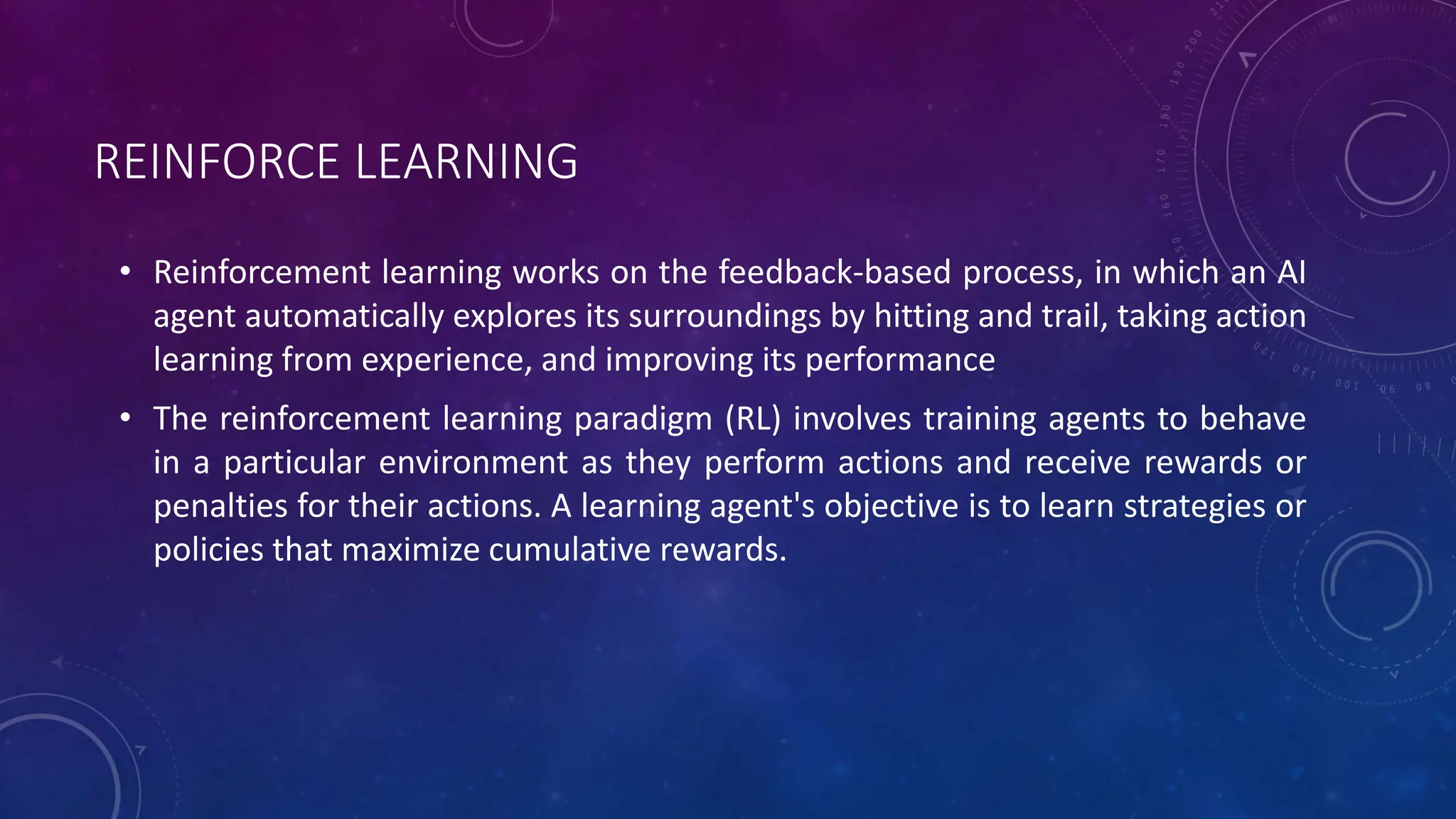 REINFORCE LEARNING

• Reinforcement learning works on the feedback-based process, in which an AI agent automatically explores its surroundings by hitting and trail, taking action learning from experience, and improving its performance

• The reinforcement learning paradigm (RL) involves training agents to behave in a particular environment as they perform actions and receive rewards or penalties for their actions. A learning agent's objective is to learn strategies or policies that maximize cumulative rewards.